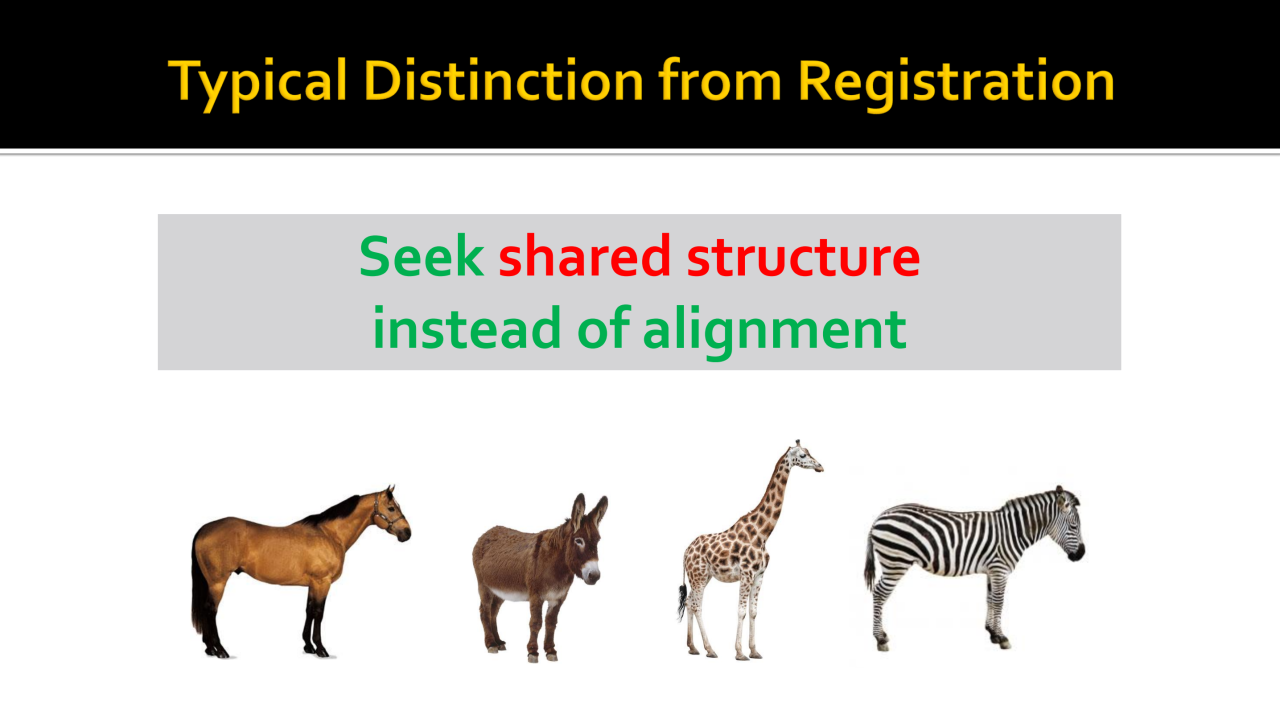 Typical Distinction from Registration

Seek shared structure instead of alignment